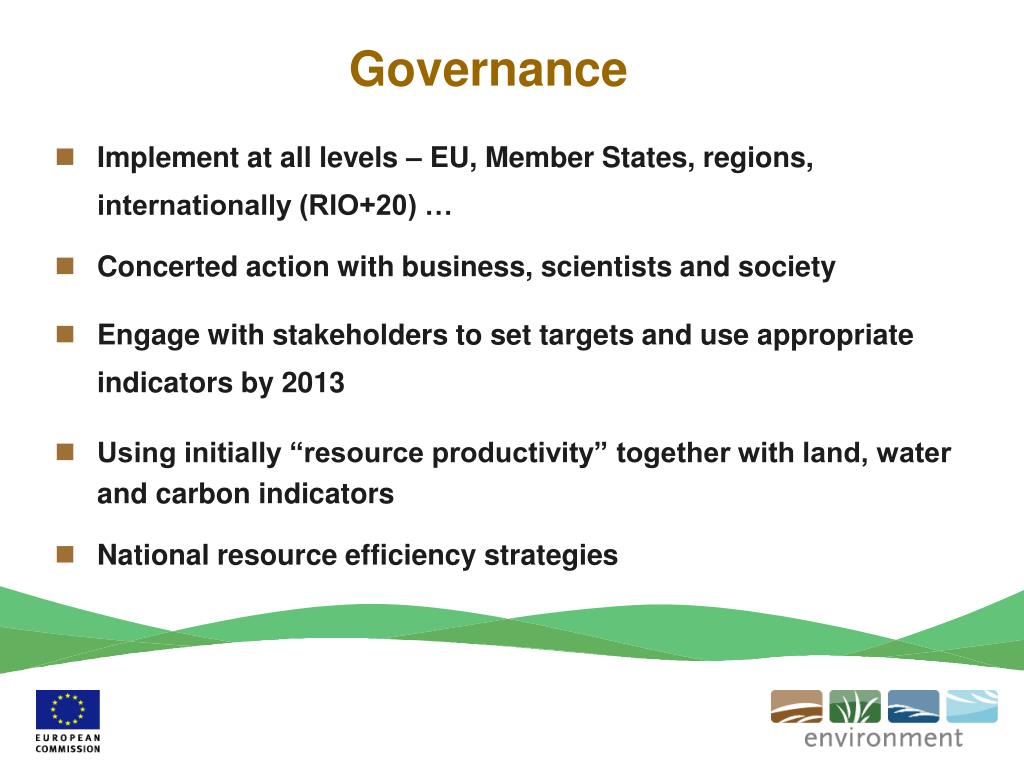 Governance

Implement at all levels – EU, Member States, regions, internationally (RIO+20) …

Concerted action with business, scientists and society

Engage with stakeholders to set targets and use appropriate indicators by 2013

Using initially “resource productivity” together with land, water and carbon indicators

National resource efficiency strategies

EUROPEAN COMMISSION

environment